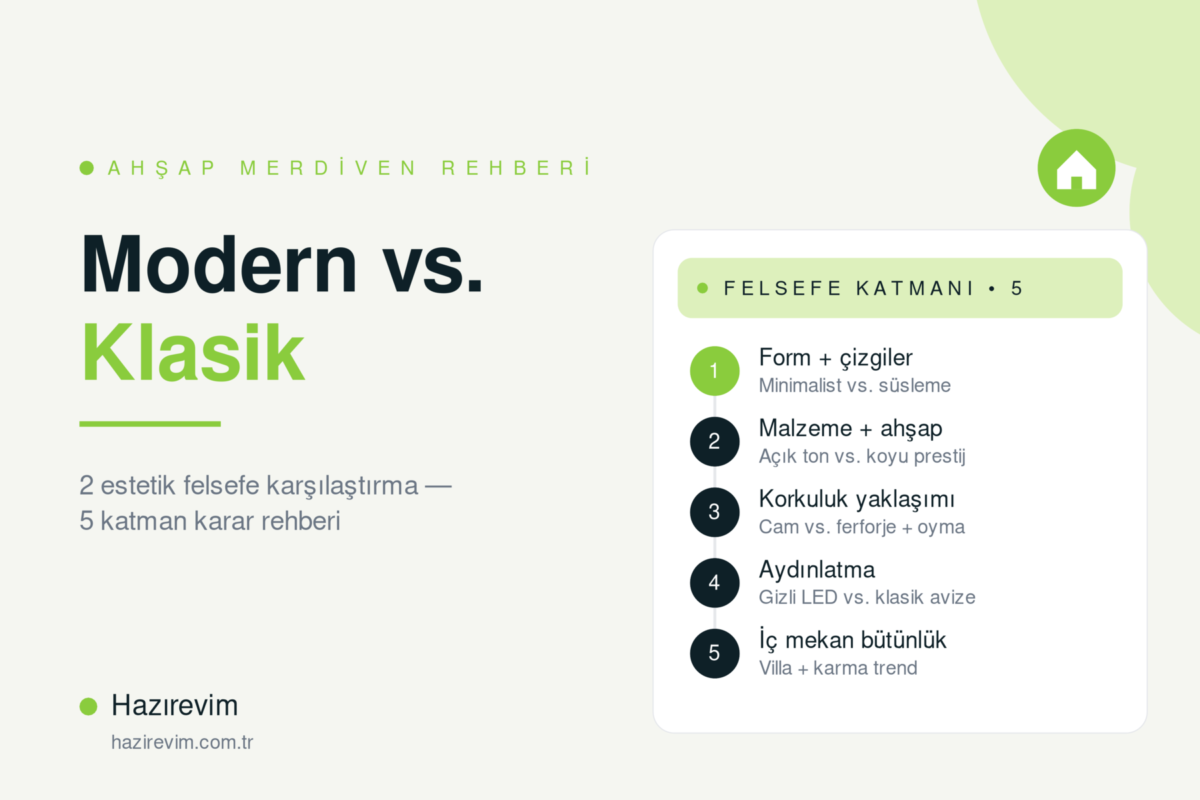 AHŞAP MERDİVEN REHBERİ

Modern vs.
Klasik

2 estetik felsefe karşılaştırma — 5 katman karar rehberi

Hazırevim
hazirevim.com.tr

FELSEFE KATMANI • 5

1 Form + çizgiler
Minimalist vs. süsleme

2 Malzeme + ahşap
Açık ton vs. koyu prestij

3 Korkuluk yaklaşımı
Cam vs. ferforje + oyma

4 Aydınlatma
Gizli LED vs. klasik avize

5 İç mekan bütünlük
Villa + karma trend